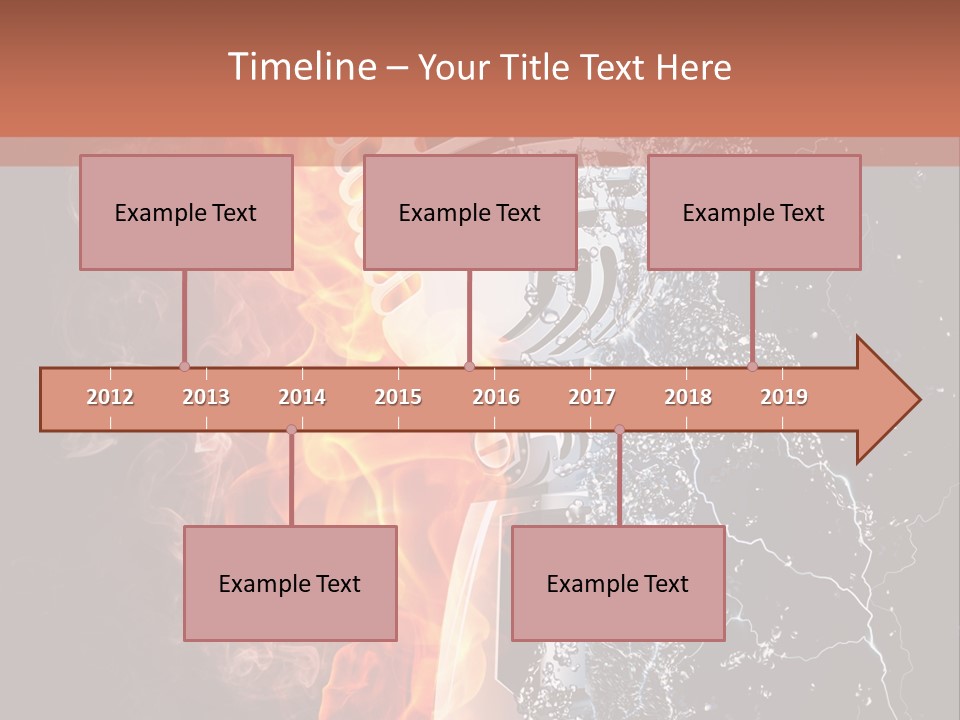 Timeline – Your Title Text Here

Example Text

Example Text

Example Text

2012 2013 2014 2015 2016 2017 2018 2019

Example Text

Example Text